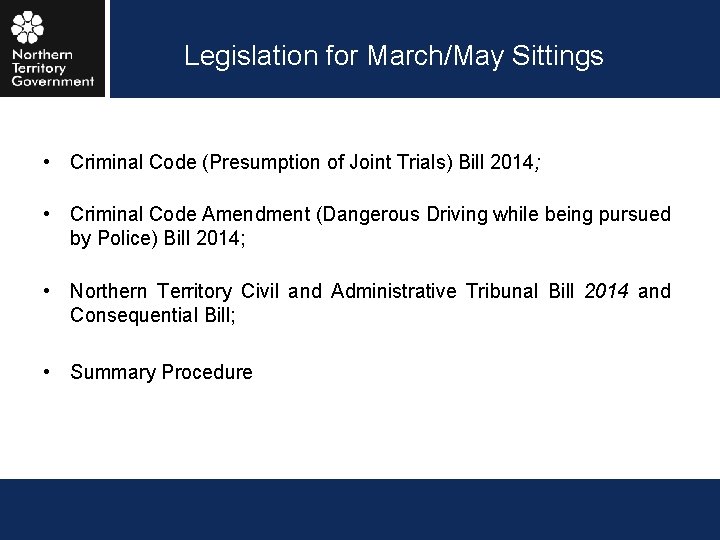 Northern Territory Government

Legislation for March/May Sittings

• Criminal Code (Presumption of Joint Trials) Bill 2014;

• Criminal Code Amendment (Dangerous Driving while being pursued by Police) Bill 2014;

• Northern Territory Civil and Administrative Tribunal Bill 2014 and Consequential Bill;

• Summary Procedure